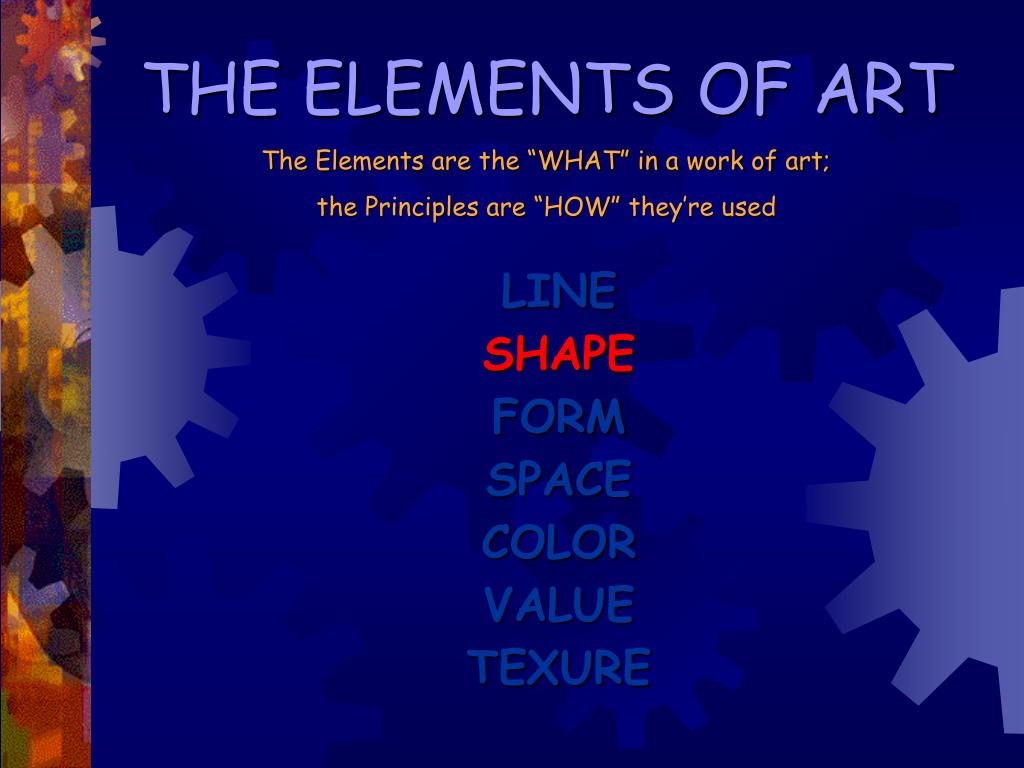 THE ELEMENTS OF ART

The Elements are the “WHAT” in a work of art; the Principles are “HOW” they’re used

LINE
SHAPE
FORM
SPACE
COLOR
VALUE
TEXURE